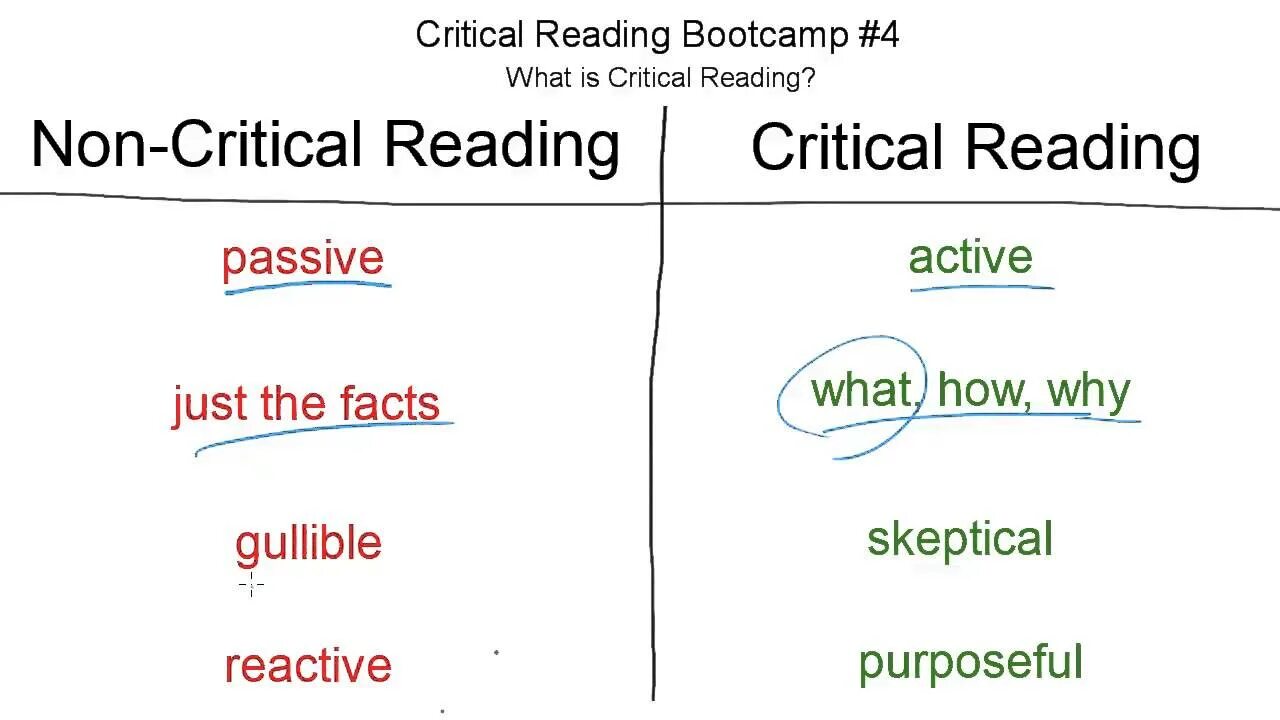 Critical Reading Bootcamp #4
What is Critical Reading?

| Non-Critical Reading | Critical Reading |
|---|---|
| passive | active |
| just the facts | what, how, why |
| gullible | skeptical |
| reactive | purposeful |